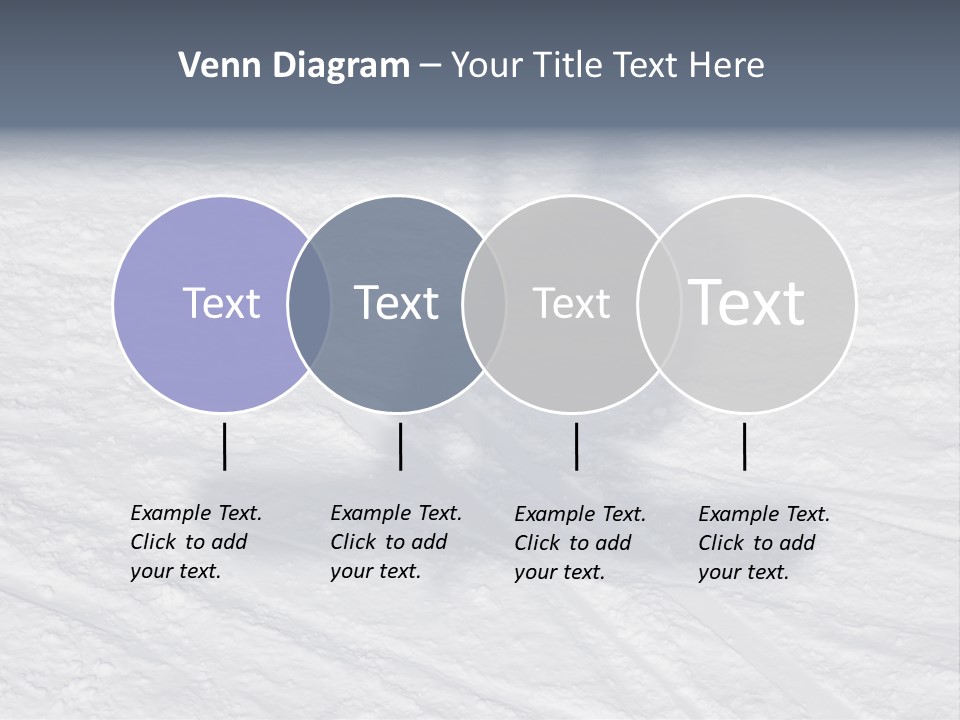 Venn Diagram – Your Title Text Here

Text

Text

Text

Text

Example Text. Click to add your text.

Example Text. Click to add your text.

Example Text. Click to add your text.

Example Text. Click to add your text.